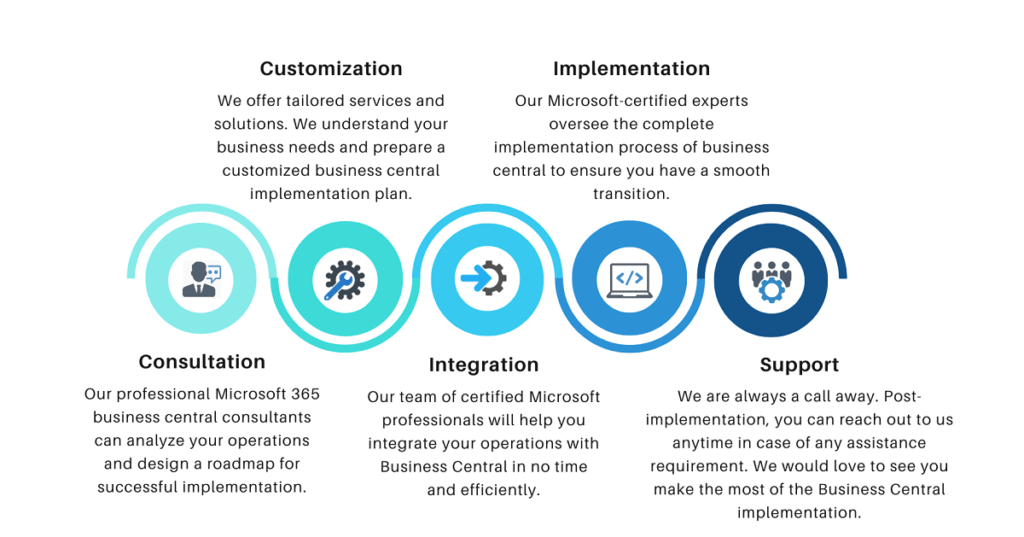 Customization

We offer tailored services and solutions. We understand your business needs and prepare a customized business central implementation plan.

Implementation

Our Microsoft-certified experts oversee the complete implementation process of business central to ensure you have a smooth transition.

Consultation

Our professional Microsoft 365 business central consultants can analyze your operations and design a roadmap for successful implementation.

Integration

Our team of certified Microsoft professionals will help you integrate your operations with Business Central in no time and efficiently.

Support

We are always a call away. Post-implementation, you can reach out to us anytime in case of any assistance requirement. We would love to see you make the most of the Business Central implementation.